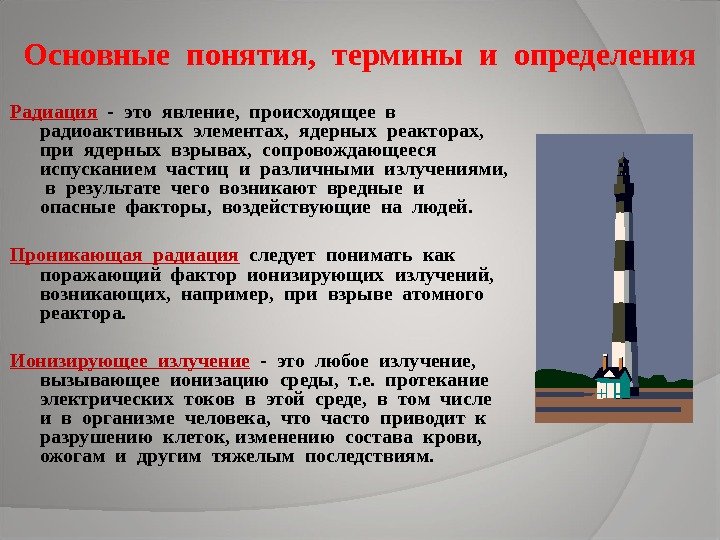 Основные понятия, термины и определения

Радиация - это явление, происходящее в радиоактивных элементах, ядерных реакторах, при ядерных взрывах, сопровождающееся испусканием частиц и различными излучениями, в результате чего возникают вредные и опасные факторы, воздействующие на людей.

Проникающая радиация следует понимать как поражающий фактор ионизирующих излучений, возникающих, например, при взрыве атомного реактора.

Ионизирующее излучение - это любое излучение, вызывающее ионизацию среды, т.е. протекание электрических токов в этой среде, в том числе и в организме человека, что часто приводит к разрушению клеток, изменению состава крови, ожогам и другим тяжелым последствиям.